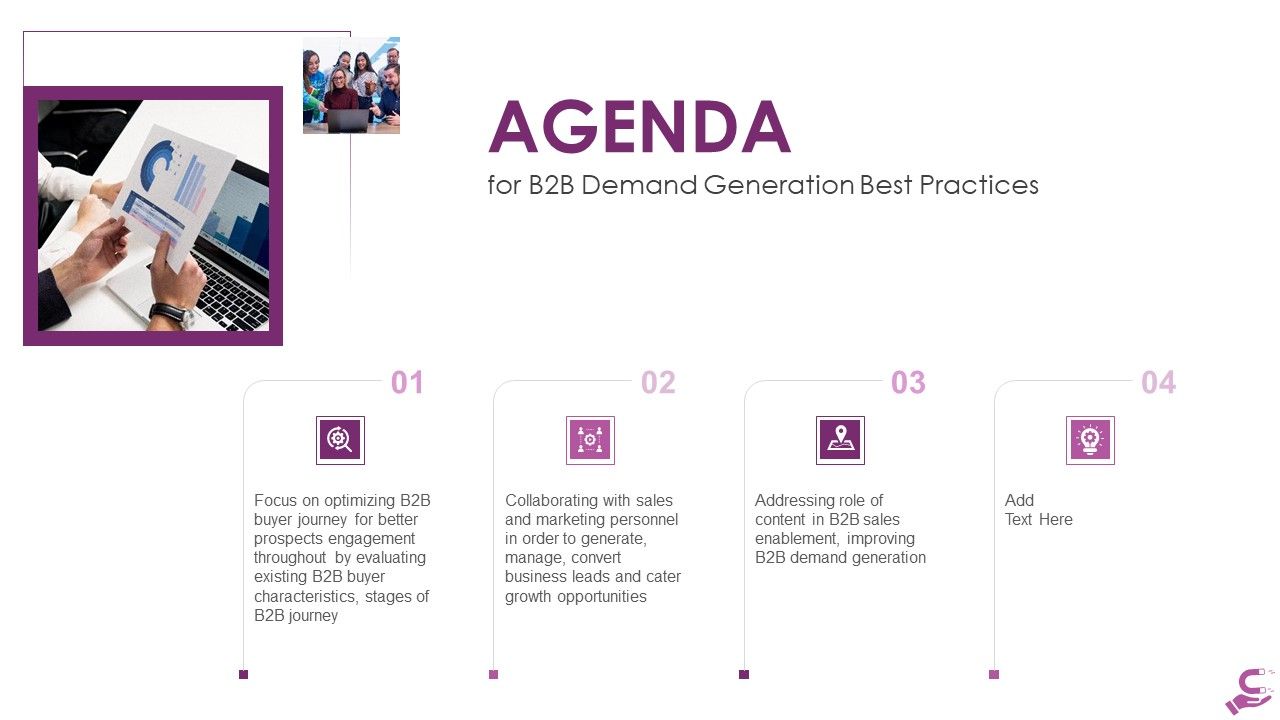 AGENDA
for B2B Demand Generation Best Practices

01
Focus on optimizing B2B buyer journey for better prospects engagement throughout by evaluating existing B2B buyer characteristics, stages of B2B journey

02
Collaborating with sales and marketing personnel in order to generate, manage, convert business leads and cater growth opportunities

03
Addressing role of content in B2B sales enablement, improving B2B demand generation

04
Add
Text Here